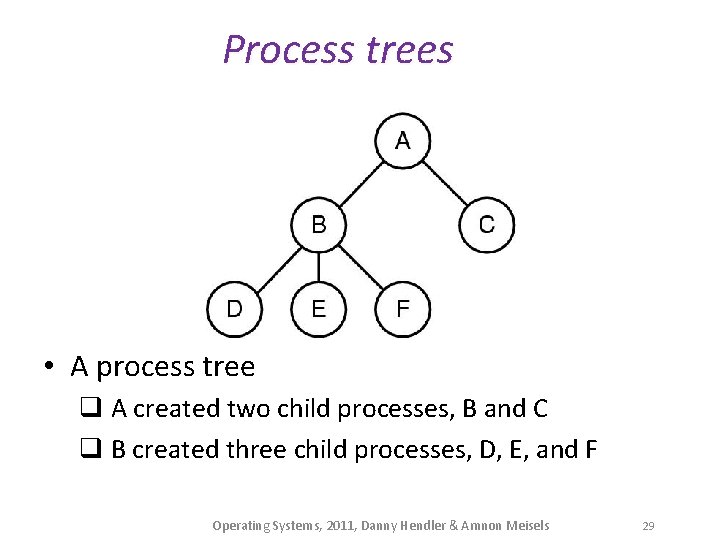 Process trees

A

B

C

D

E

F

• A process tree
❑ A created two child processes, B and C
❑ B created three child processes, D, E, and F

Operating Systems, 2011, Danny Hendler & Amnon Meisels

29